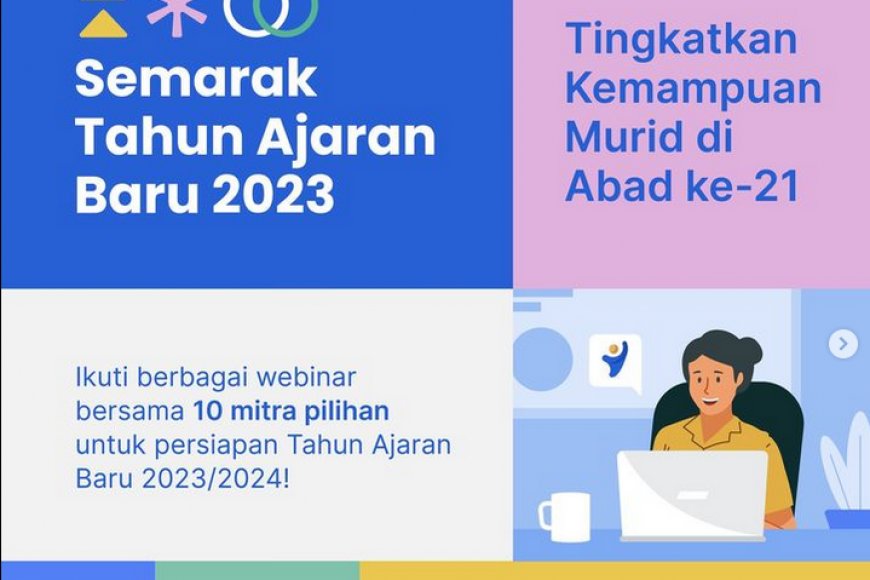 Semarak Tahun Ajaran Baru 2023

Tingkatkan Kemampuan Murid di Abad ke-21

Ikuti berbagai webinar bersama 10 mitra pilihan untuk persiapan Tahun Ajaran Baru 2023/2024!